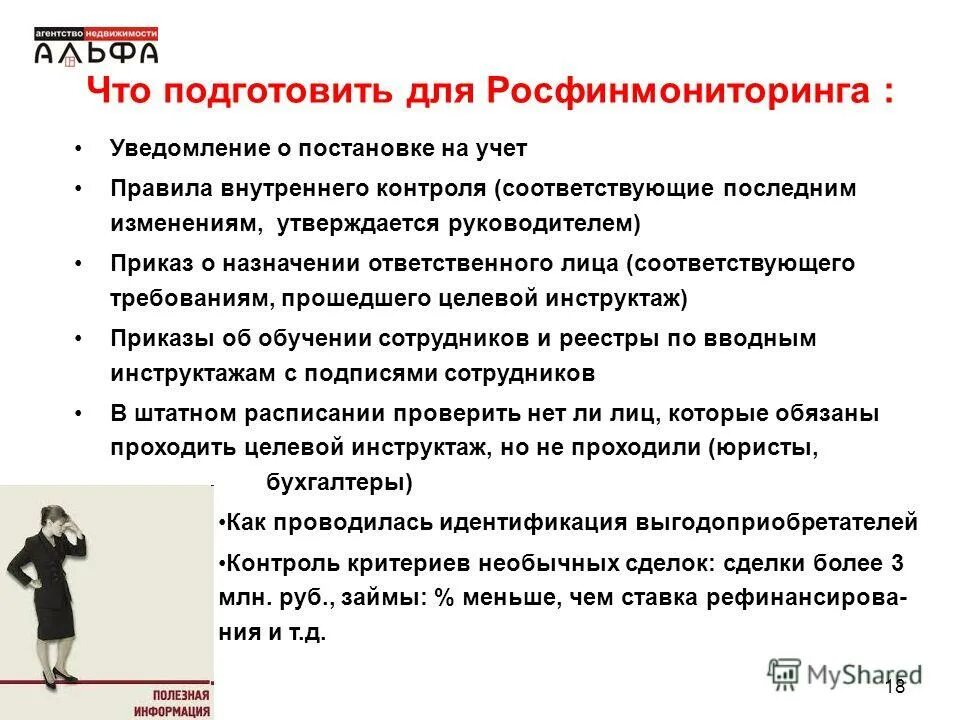 агентство недвижимости
АЛЬФА

Что подготовить для Росфинмониторинга :

• Уведомление о постановке на учет

• Правила внутреннего контроля (соответствующие последним изменениям, утверждается руководителем)

• Приказ о назначении ответственного лица (соответствующего требованиям, прошедшего целевой инструктаж)

• Приказы об обучении сотрудников и реестры по вводным инструктажам с подписями сотрудников

• В штатном расписании проверить нет ли лиц, которые обязаны проходить целевой инструктаж, но не проходили (юристы, бухгалтеры)

•Как проводилась идентификация выгодоприобретателей

•Контроль критериев необычных сделок: сделки более 3 млн. руб., займы: % меньше, чем ставка рефинансирования и т.д.

ПОЛЕЗНАЯ ИНФОРМАЦИЯ

MyShared

18